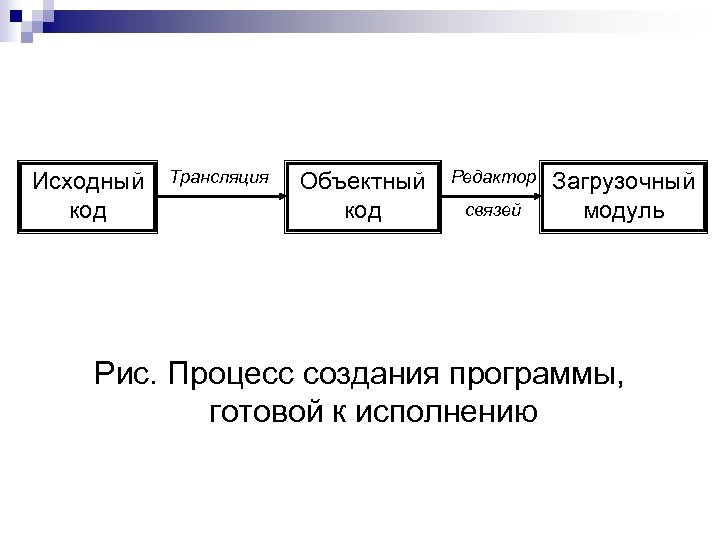 Исходный код

Трансляция

Объектный код

Редактор связей

Загрузочный модуль

Рис. Процесс создания программы, готовой к исполнению